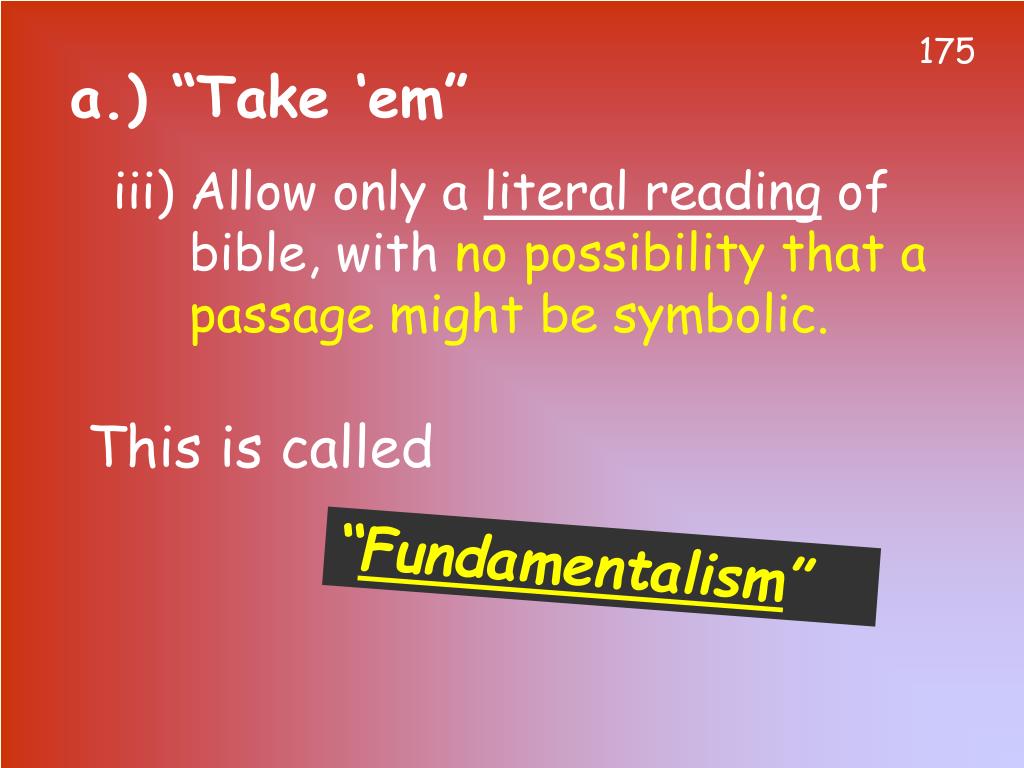 175

a.) “Take ‘em”

iii) Allow only a literal reading of bible, with no possibility that a passage might be symbolic.

This is called

“Fundamentalism”